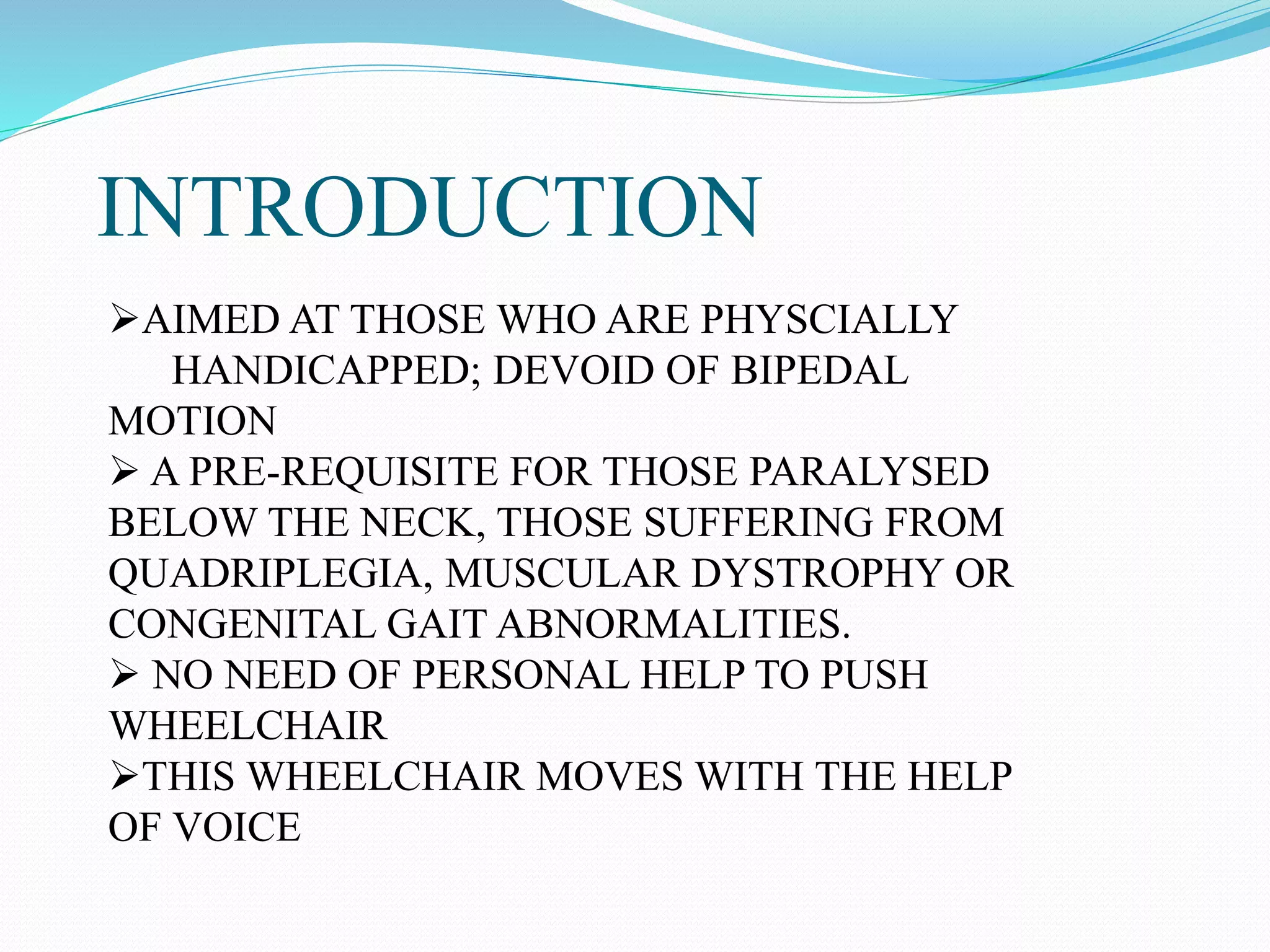 INTRODUCTION

➢AIMED AT THOSE WHO ARE PHYSCIALLY HANDICAPPED; DEVOID OF BIPEDAL MOTION

➢ A PRE-REQUISITE FOR THOSE PARALYSED BELOW THE NECK, THOSE SUFFERING FROM QUADRIPLEGIA, MUSCULAR DYSTROPHY OR CONGENITAL GAIT ABNORMALITIES.

➢ NO NEED OF PERSONAL HELP TO PUSH WHEELCHAIR

➢THIS WHEELCHAIR MOVES WITH THE HELP OF VOICE